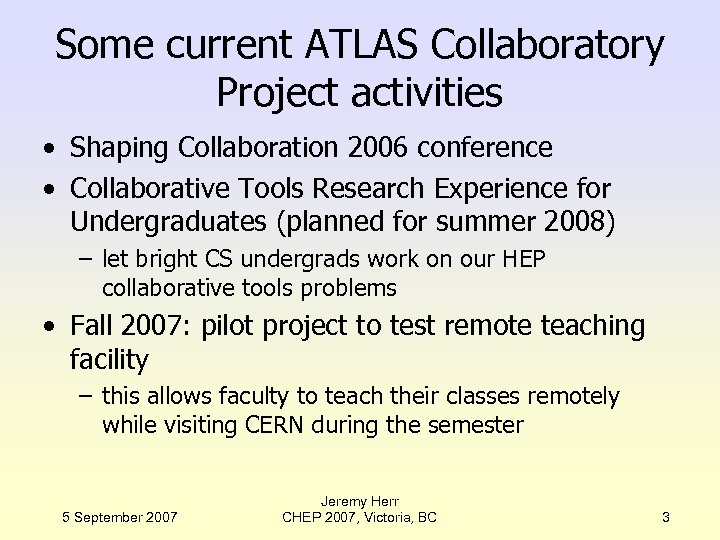 Some current ATLAS Collaboratory Project activities

• Shaping Collaboration 2006 conference
• Collaborative Tools Research Experience for Undergraduates (planned for summer 2008)
– let bright CS undergrads work on our HEP collaborative tools problems
• Fall 2007: pilot project to test remote teaching facility
– this allows faculty to teach their classes remotely while visiting CERN during the semester

5 September 2007
Jeremy Herr
CHEP 2007, Victoria, BC
3